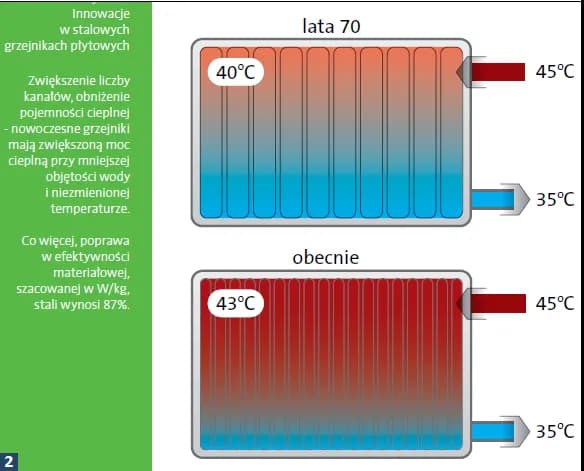 Innowacje w stalowych grzejnikach płytowych

Zwiększenie liczby kanałów, obniżenie pojemności cieplnej - nowoczesne grzejniki mają zwiększoną moc cieplną przy mniejszej objętości wody i niezmienionej temperaturze.

Co więcej, poprawa w efektywności materiałowej, szacowanej w W/kg, stali wynosi 87%.

2

lata 70

40°C

45°C

35°C

obecnie

43°C

45°C

35°C